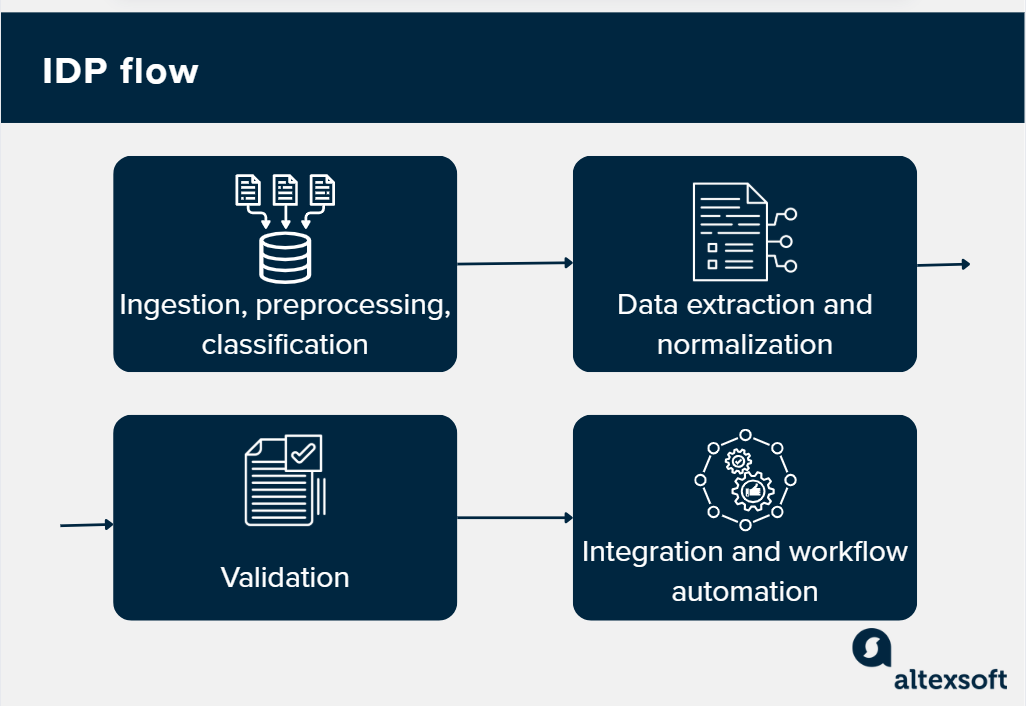 IDP flow

Ingestion, preprocessing, classification

Data extraction and normalization

Validation

Integration and workflow automation

altexsoft